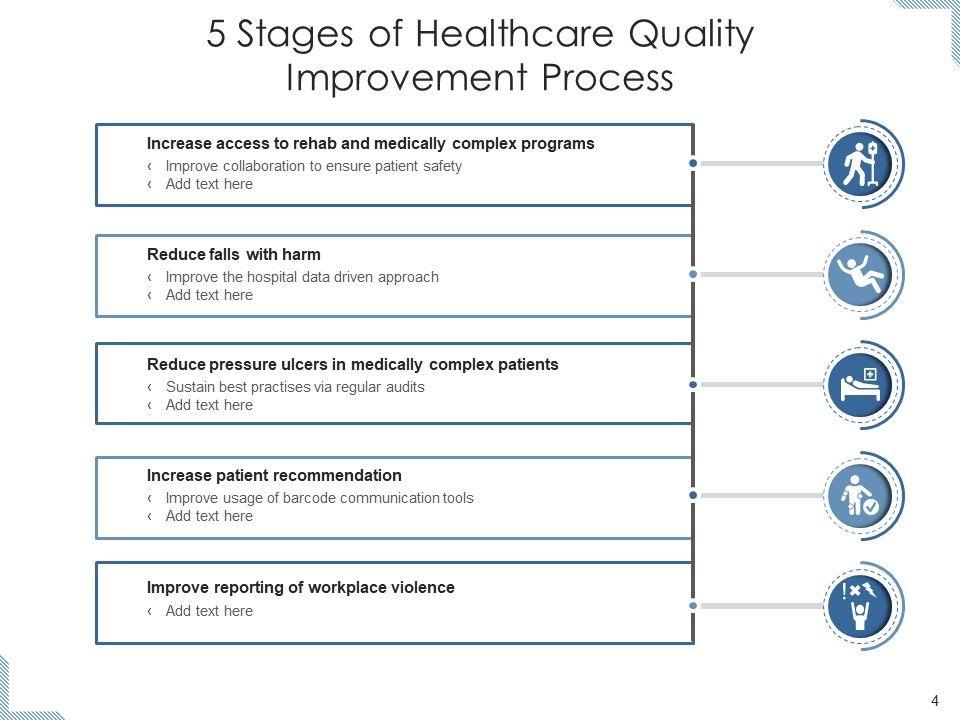 5 Stages of Healthcare Quality Improvement Process

Increase access to rehab and medically complex programs
‹ Improve collaboration to ensure patient safety
‹ Add text here

Reduce falls with harm
‹ Improve the hospital data driven approach
‹ Add text here

Reduce pressure ulcers in medically complex patients
‹ Sustain best practises via regular audits
‹ Add text here

Increase patient recommendation
‹ Improve usage of barcode communication tools
‹ Add text here

Improve reporting of workplace violence
‹ Add text here

4